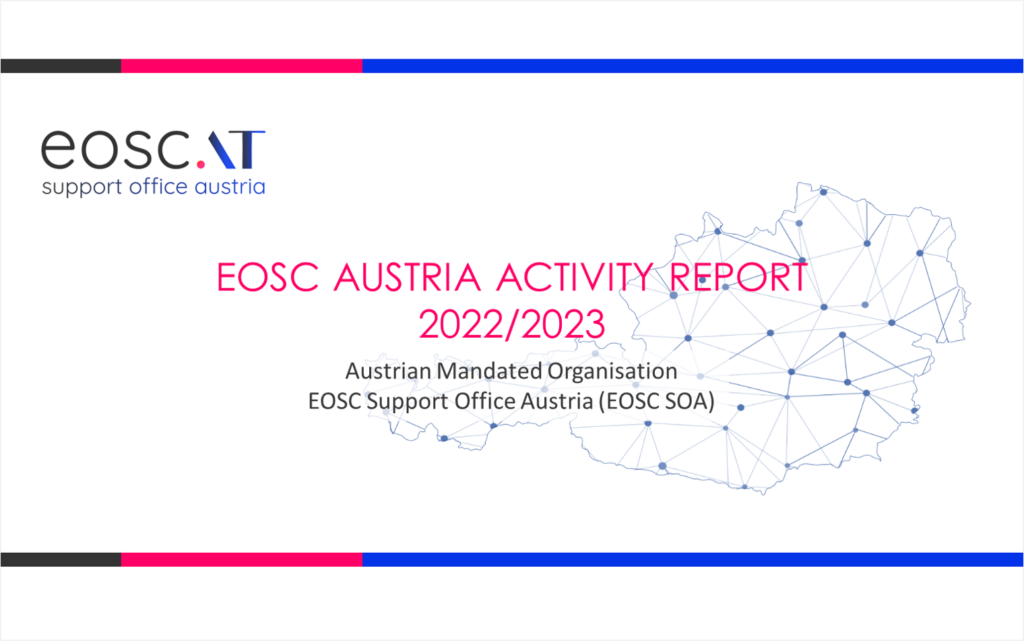 eosc.AT
support office austria

EOSC AUSTRIA ACTIVITY REPORT 2022/2023

Austrian Mandated Organisation
EOSC Support Office Austria (EOSC SOA)